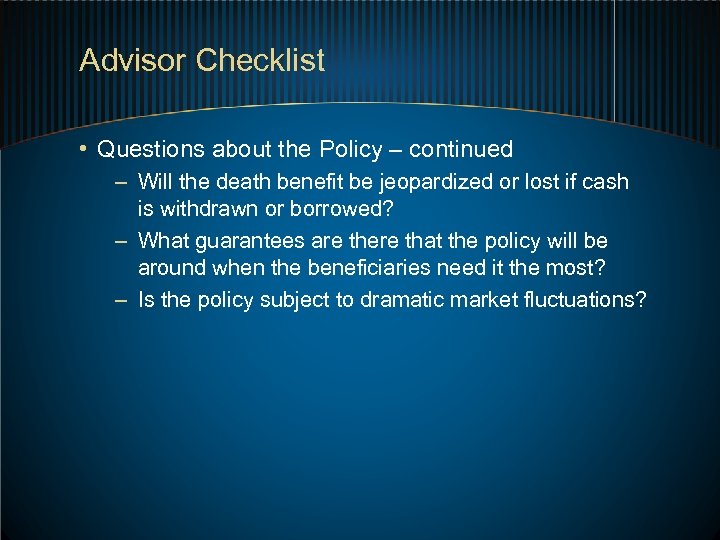 Advisor Checklist

• Questions about the Policy – continued
– Will the death benefit be jeopardized or lost if cash is withdrawn or borrowed?
– What guarantees are there that the policy will be around when the beneficiaries need it the most?
– Is the policy subject to dramatic market fluctuations?